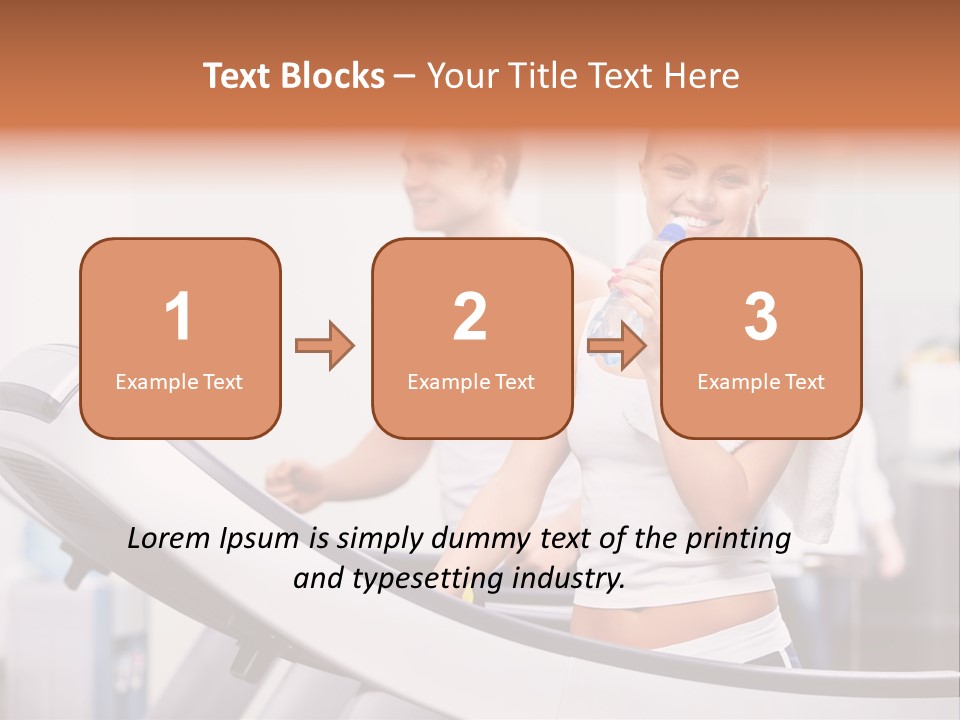 Text Blocks – Your Title Text Here

1
Example Text

2
Example Text

3
Example Text

Lorem Ipsum is simply dummy text of the printing and typesetting industry.